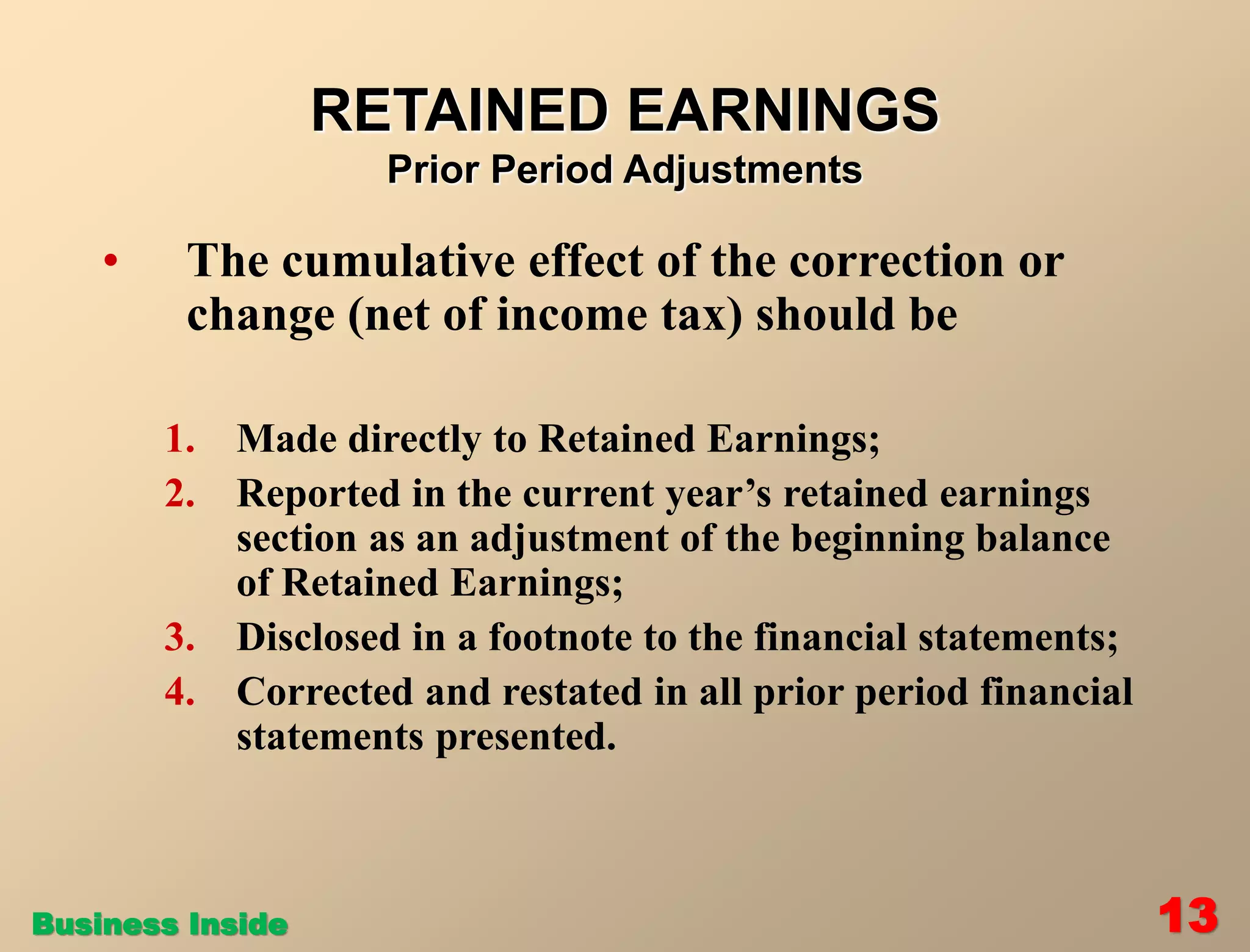 RETAINED EARNINGS
Prior Period Adjustments

• The cumulative effect of the correction or change (net of income tax) should be

1. Made directly to Retained Earnings;
2. Reported in the current year’s retained earnings section as an adjustment of the beginning balance of Retained Earnings;
3. Disclosed in a footnote to the financial statements;
4. Corrected and restated in all prior period financial statements presented.

Business Inside

13